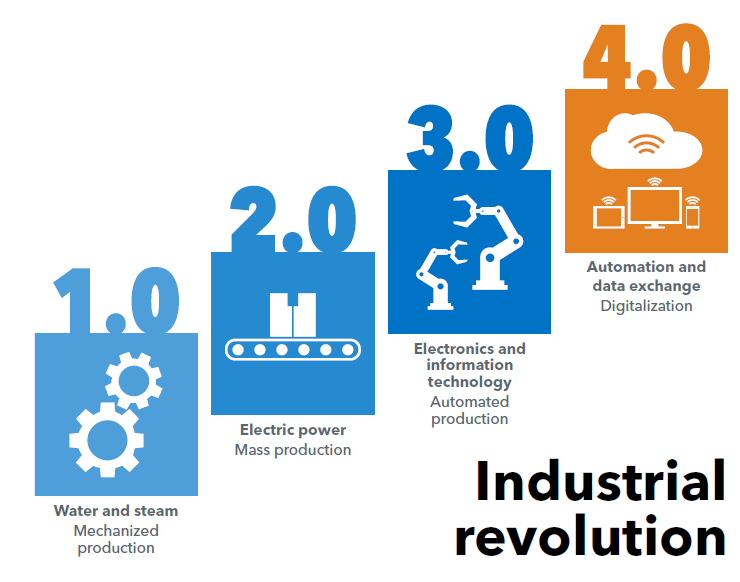 1.0

Water and steam
Mechanized production

2.0

Electric power
Mass production

3.0

Electronics and information technology
Automated production

4.0

Automation and data exchange
Digitalization

Industrial revolution